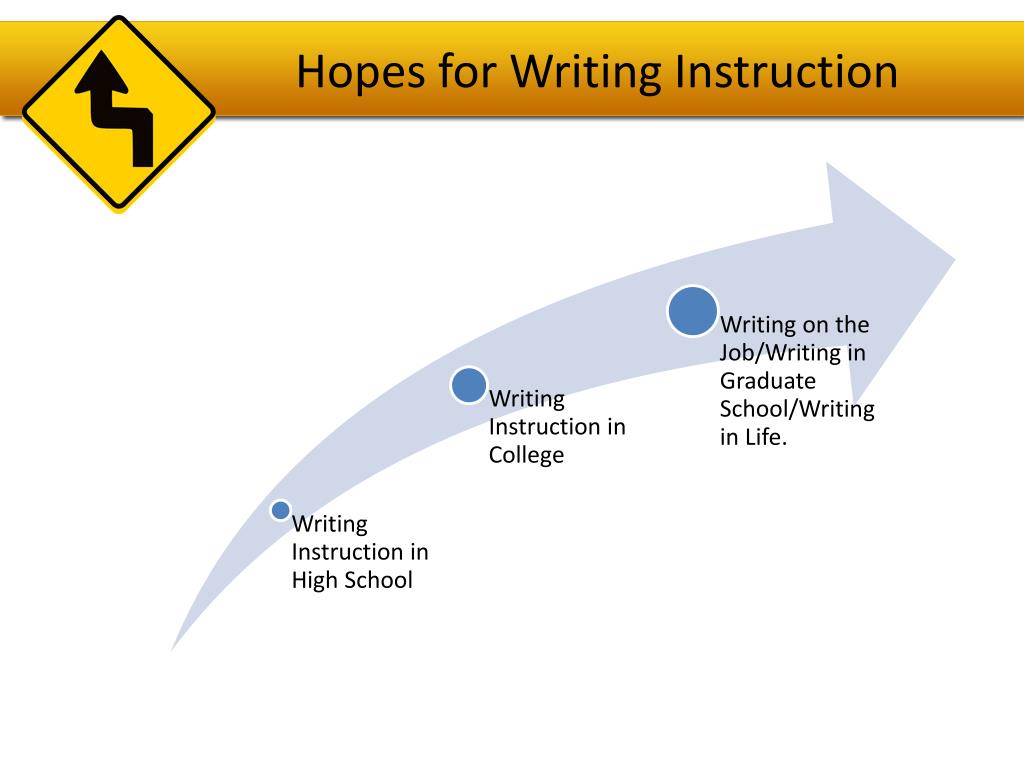 Hopes for Writing Instruction

Writing Instruction in High School

Writing Instruction in College

Writing on the Job/Writing in Graduate School/Writing in Life.